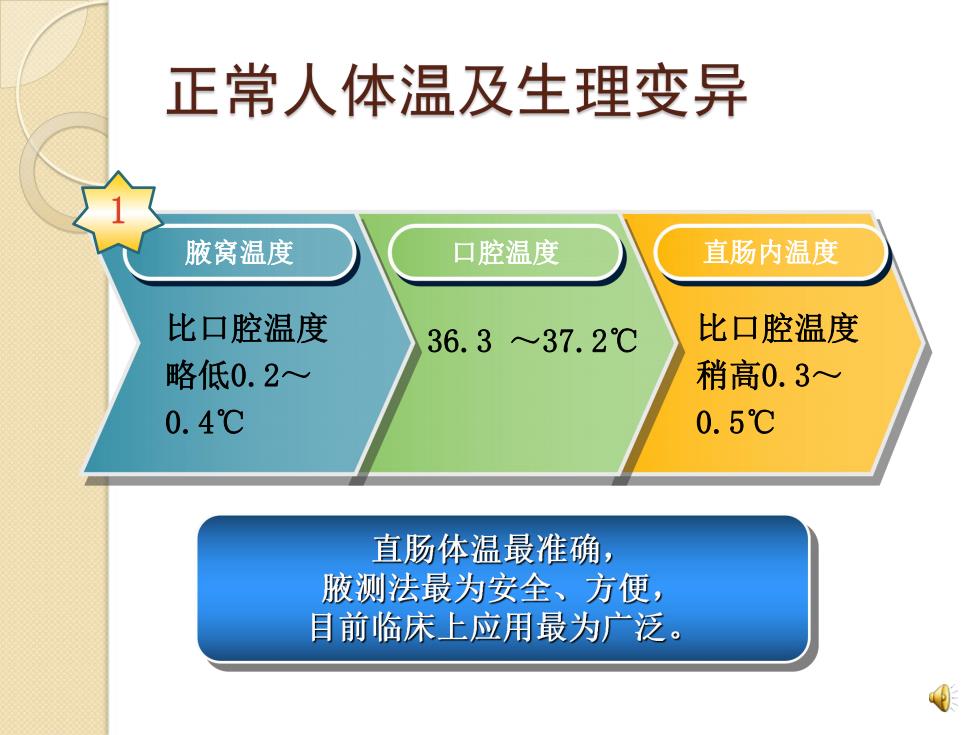 正常人体温及生理变异

1

腋窝温度

比口腔温度略低0.2～0.4℃

口腔温度

36.3 ～37.2℃

直肠内温度

比口腔温度稍高0.3～0.5℃

直肠体温最准确，
腋测法最为安全、方便，
目前临床上应用最为广泛。